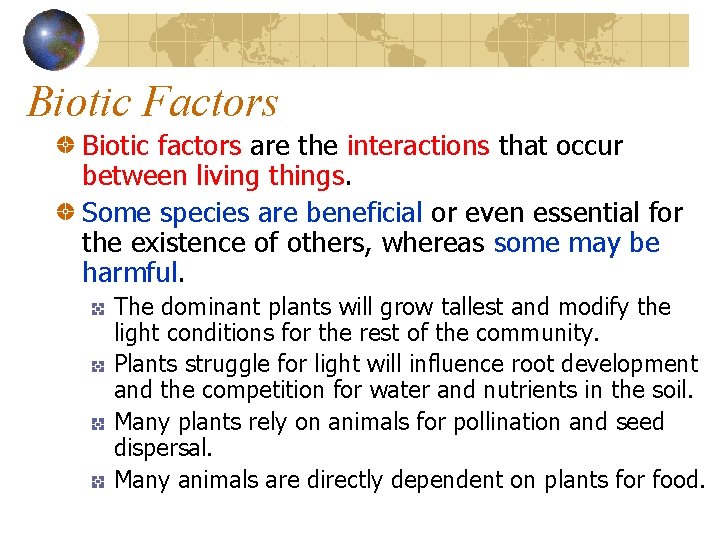 Biotic Factors

Biotic factors are the interactions that occur between living things.

Some species are beneficial or even essential for the existence of others, whereas some may be harmful.

The dominant plants will grow tallest and modify the light conditions for the rest of the community.

Plants struggle for light will influence root development and the competition for water and nutrients in the soil.

Many plants rely on animals for pollination and seed dispersal.

Many animals are directly dependent on plants for food.